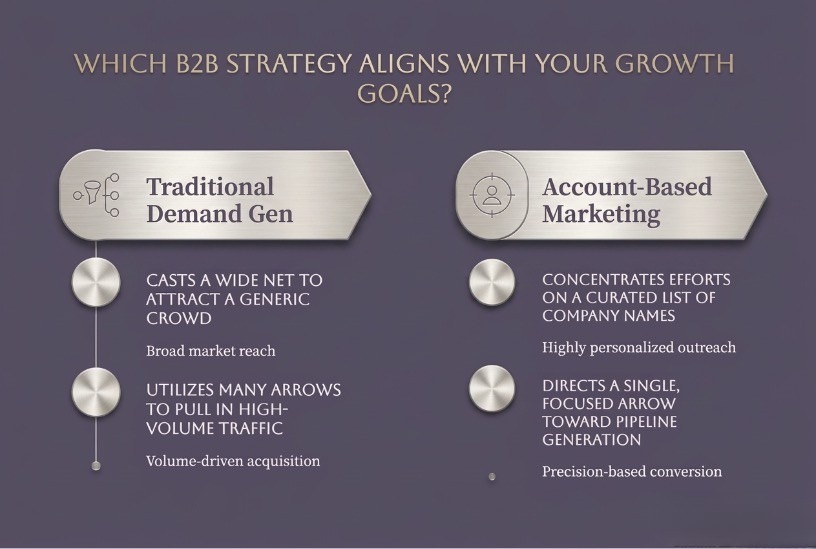 WHICH B2B STRATEGY ALIGNS WITH YOUR GROWTH GOALS?

Traditional Demand Gen

CASTS A WIDE NET TO ATTRACT A GENERIC CROWD

Broad market reach

UTILIZES MANY ARROWS TO PULL IN HIGH-VOLUME TRAFFIC

Volume-driven acquisition

Account-Based Marketing

CONCENTRATES EFFORTS ON A CURATED LIST OF COMPANY NAMES

Highly personalized outreach

DIRECTS A SINGLE, FOCUSED ARROW TOWARD PIPELINE GENERATION

Precision-based conversion